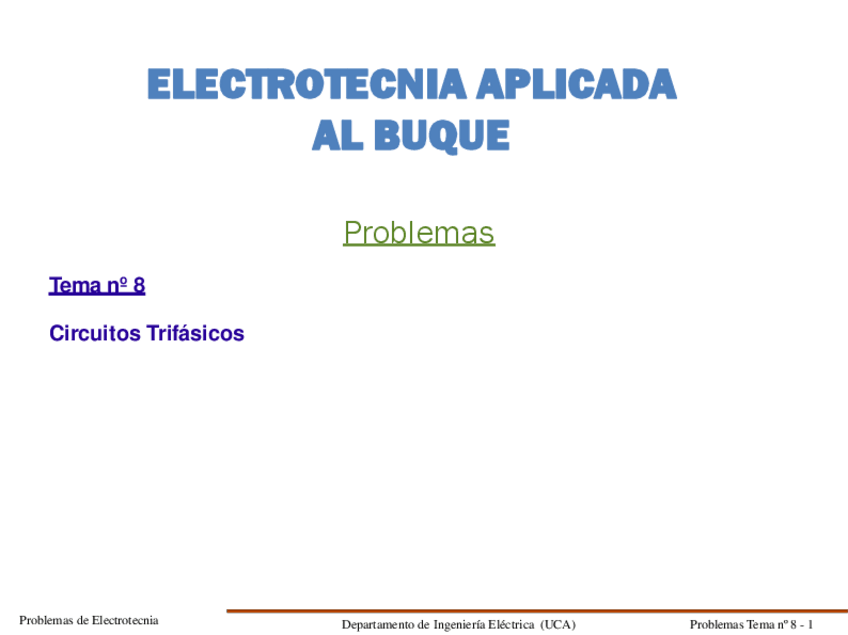 ELECTROTECNIA APLICADA
AL BUQUE

Problemas

Tema nº 8

Circuitos Trifásicos

Problemas de Electrotecnia

Departamento de Ingeniería Eléctrica (UCA)

Problemas Tema nº 8 - 1